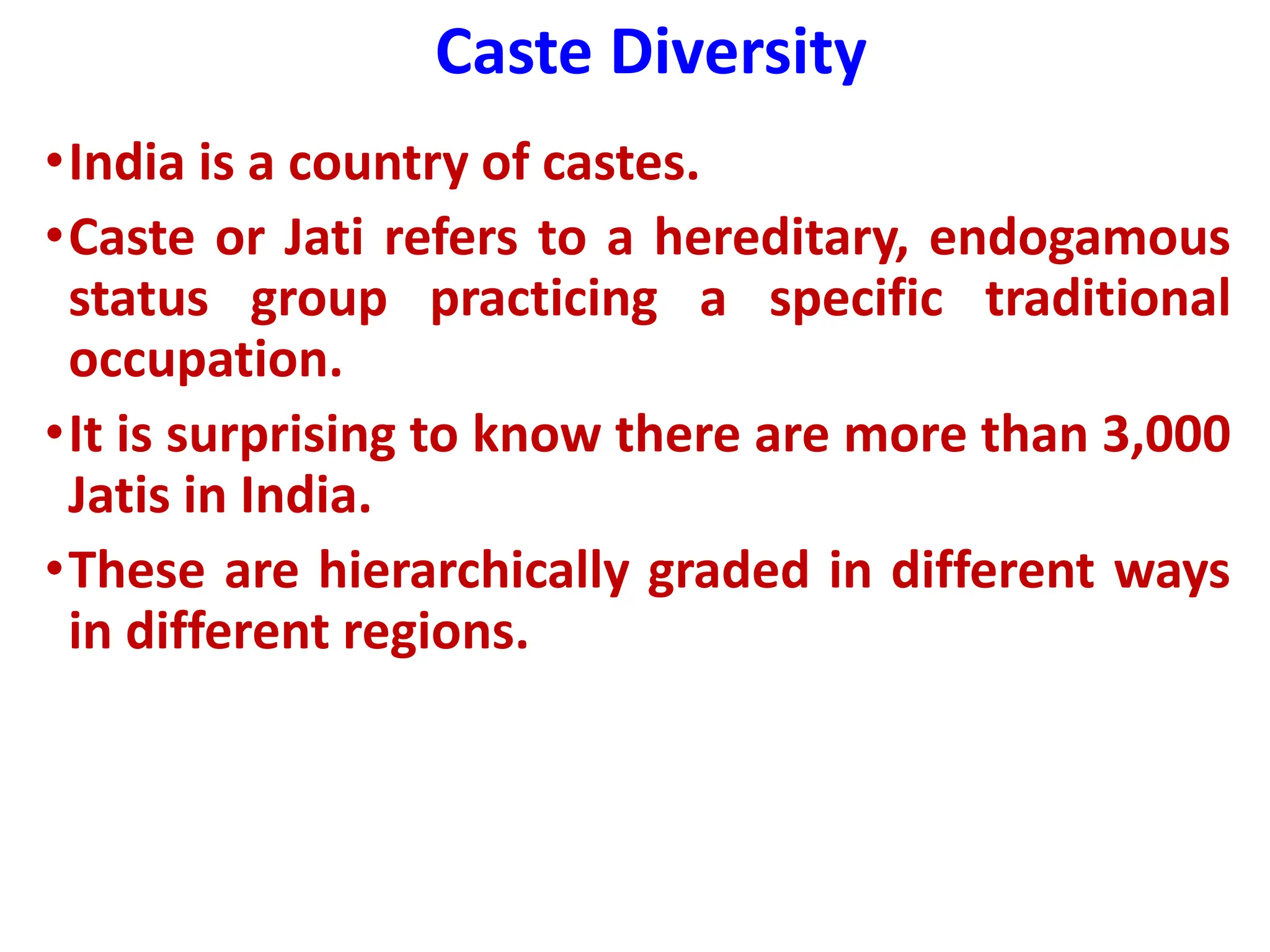 Caste Diversity

• India is a country of castes.

• Caste or Jati refers to a hereditary, endogamous status group practicing a specific traditional occupation.

• It is surprising to know there are more than 3,000 Jatis in India.

• These are hierarchically graded in different ways in different regions.